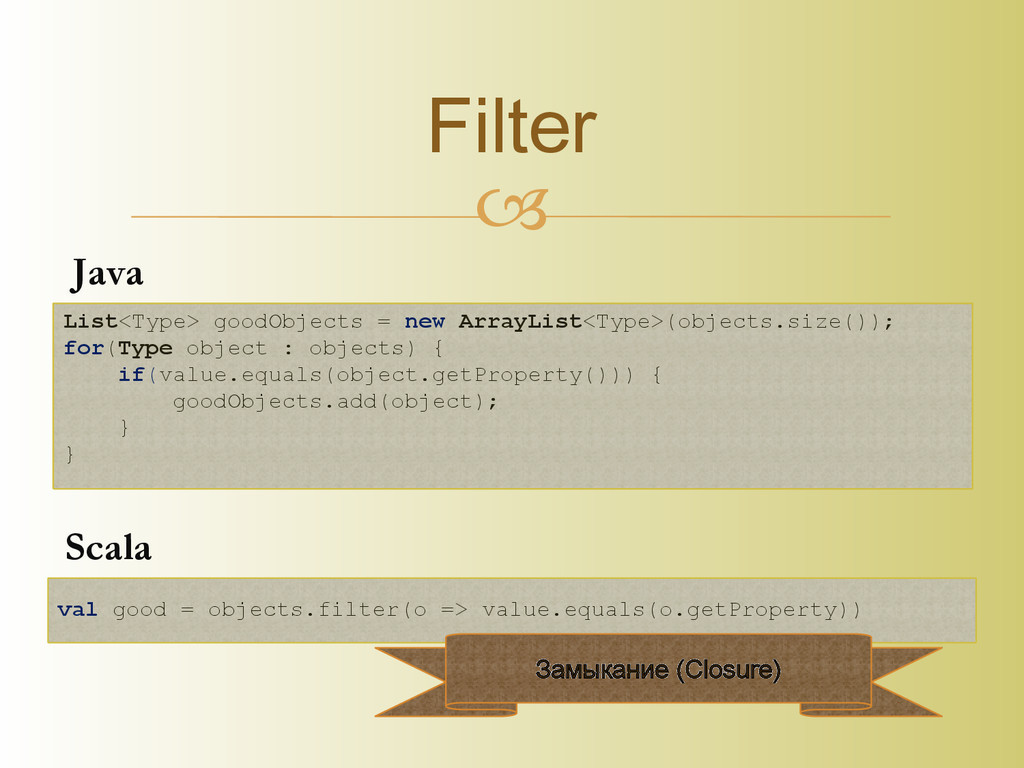 Filter

Java

List<Type> goodObjects = new ArrayList<Type>(objects.size());
for(Type object : objects) {
    if(value.equals(object.getProperty())) {
        goodObjects.add(object);
    }
}

Scala

val good = objects.filter(o => value.equals(o.getProperty))

Замыкание (Closure)